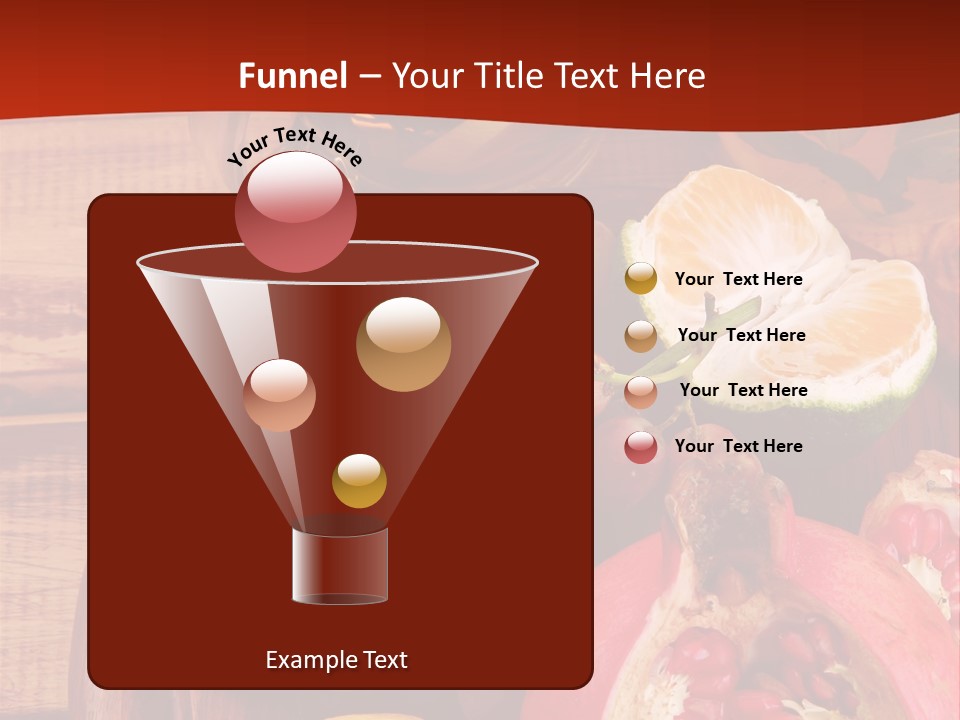 Funnel – Your Title Text Here

Your Text Here

Your Text Here

Your Text Here

Your Text Here

Your Text Here

Example Text